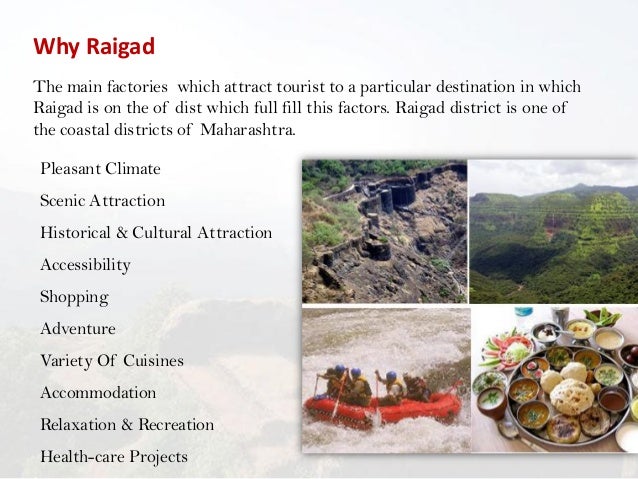 Why Raigad

The main factories which attract tourist to a particular destination in which Raigad is on the of dist which full fill this factors. Raigad district is one of the coastal districts of Maharashtra.

Pleasant Climate

Scenic Attraction

Historical & Cultural Attraction

Accessibility

Shopping

Adventure

Variety Of Cuisines

Accommodation

Relaxation & Recreation

Health-care Projects